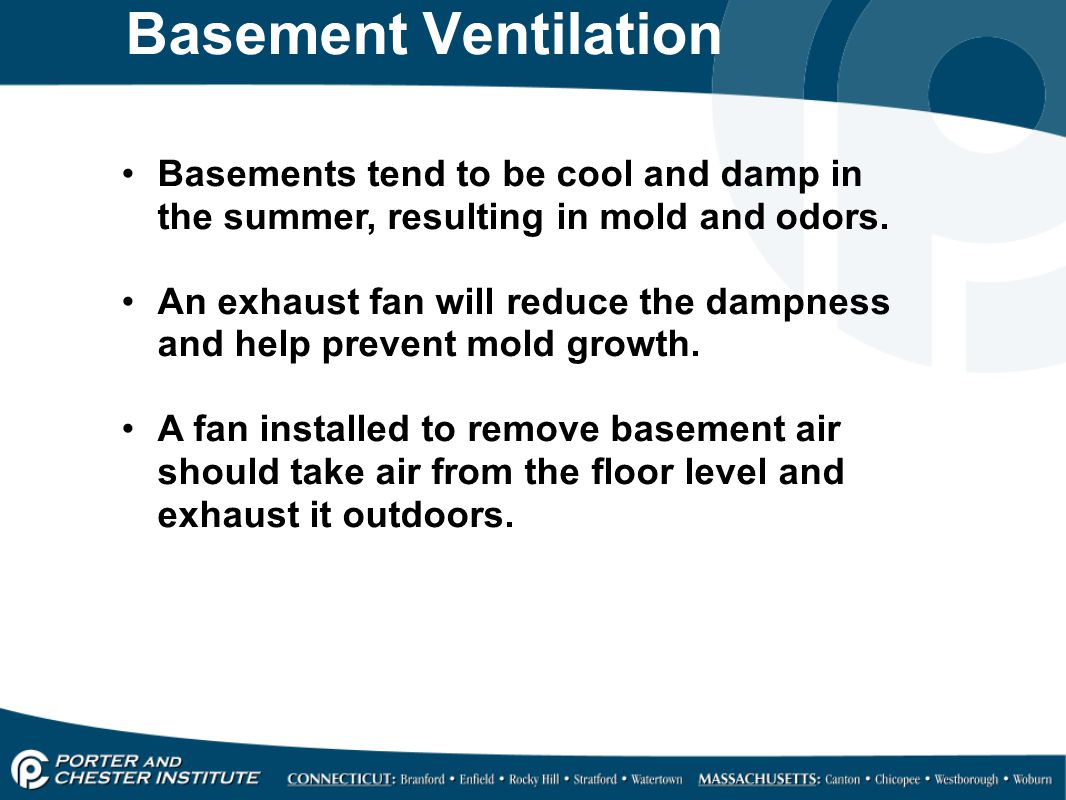 Basement Ventilation

• Basements tend to be cool and damp in the summer, resulting in mold and odors.

• An exhaust fan will reduce the dampness and help prevent mold growth.

• A fan installed to remove basement air should take air from the floor level and exhaust it outdoors.

PORTER AND CHESTER INSTITUTE

CONNECTICUT: Branford • Enfield • Rocky Hill • Stratford • Watertown MASSACHUSETTS: Canton • Chicopee • Westborough • Woburn